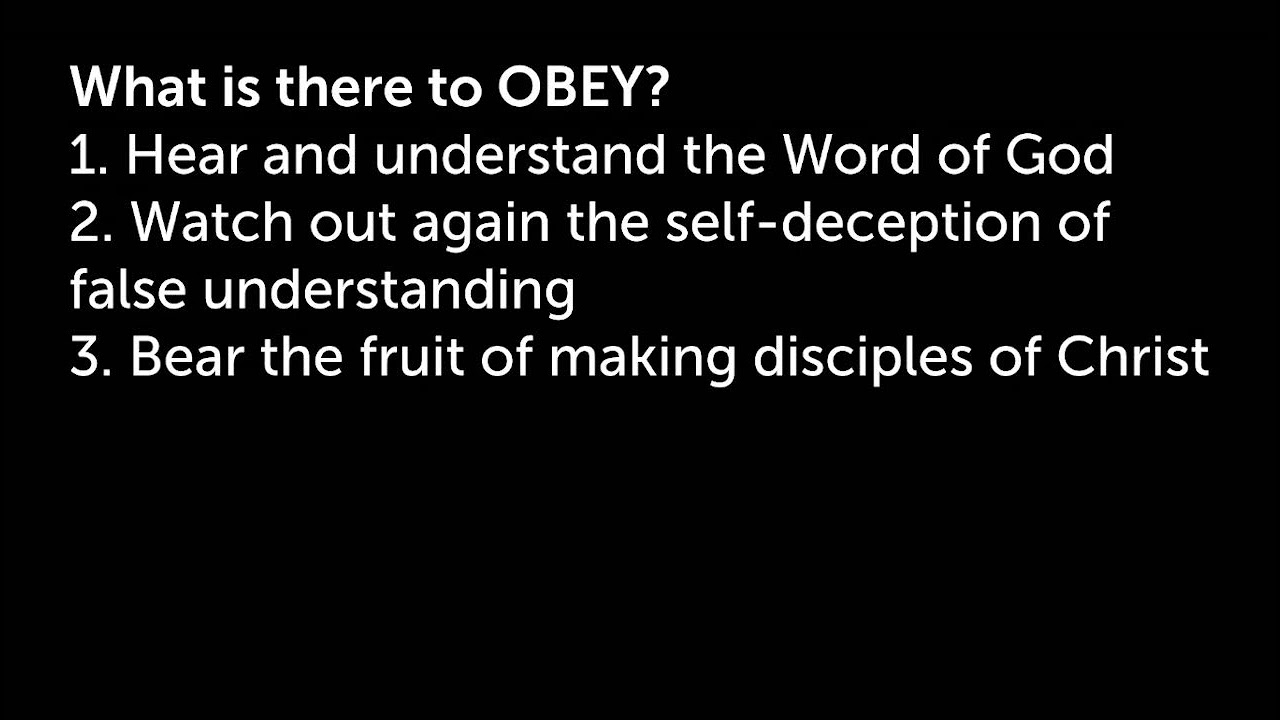 What is there to OBEY?
1. Hear and understand the Word of God
2. Watch out again the self-deception of false understanding
3. Bear the fruit of making disciples of Christ